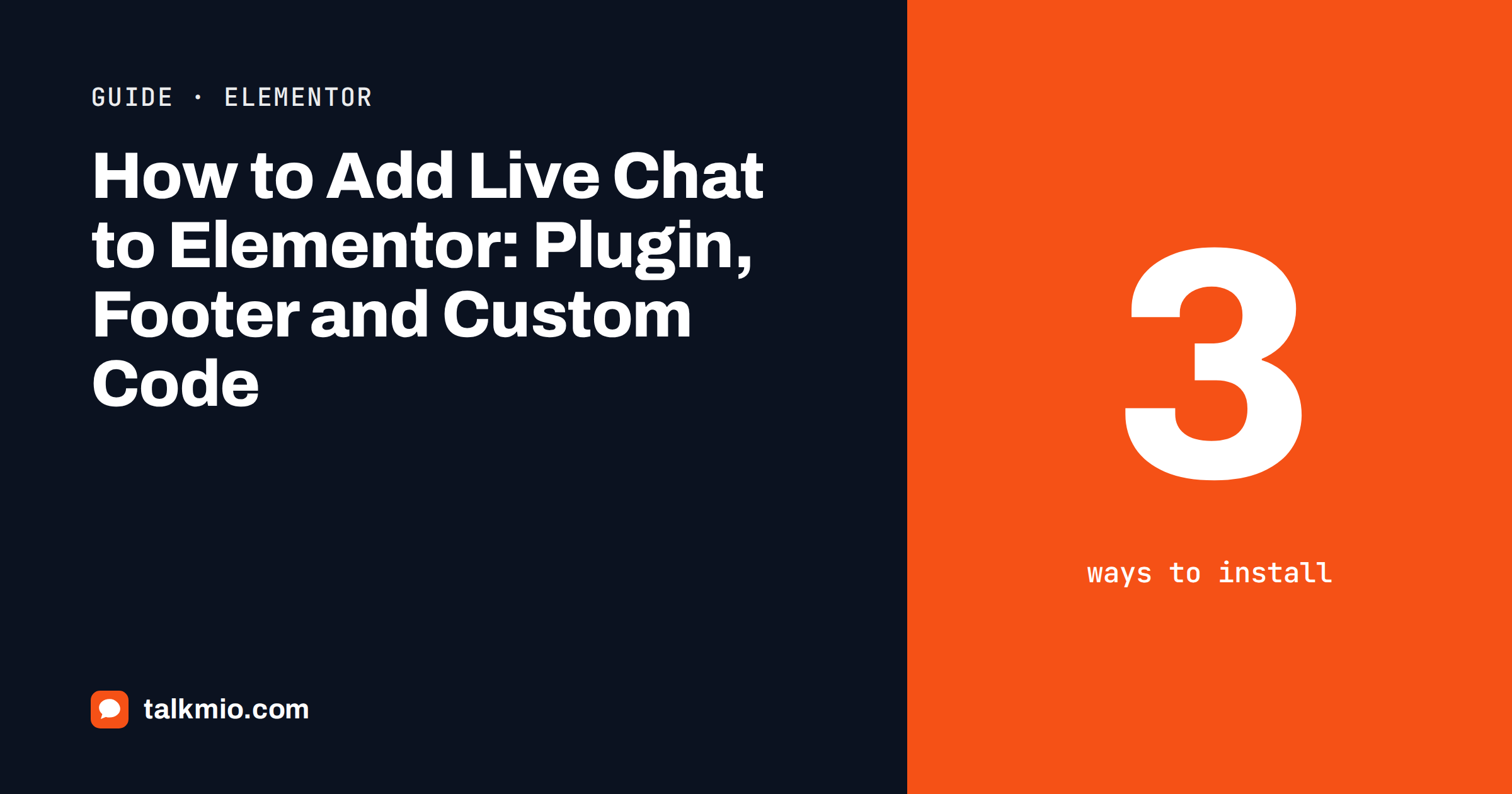 GUIDE · ELEMENTOR

How to Add Live Chat to Elementor: Plugin, Footer and Custom Code

talkmio.com

3

ways to install